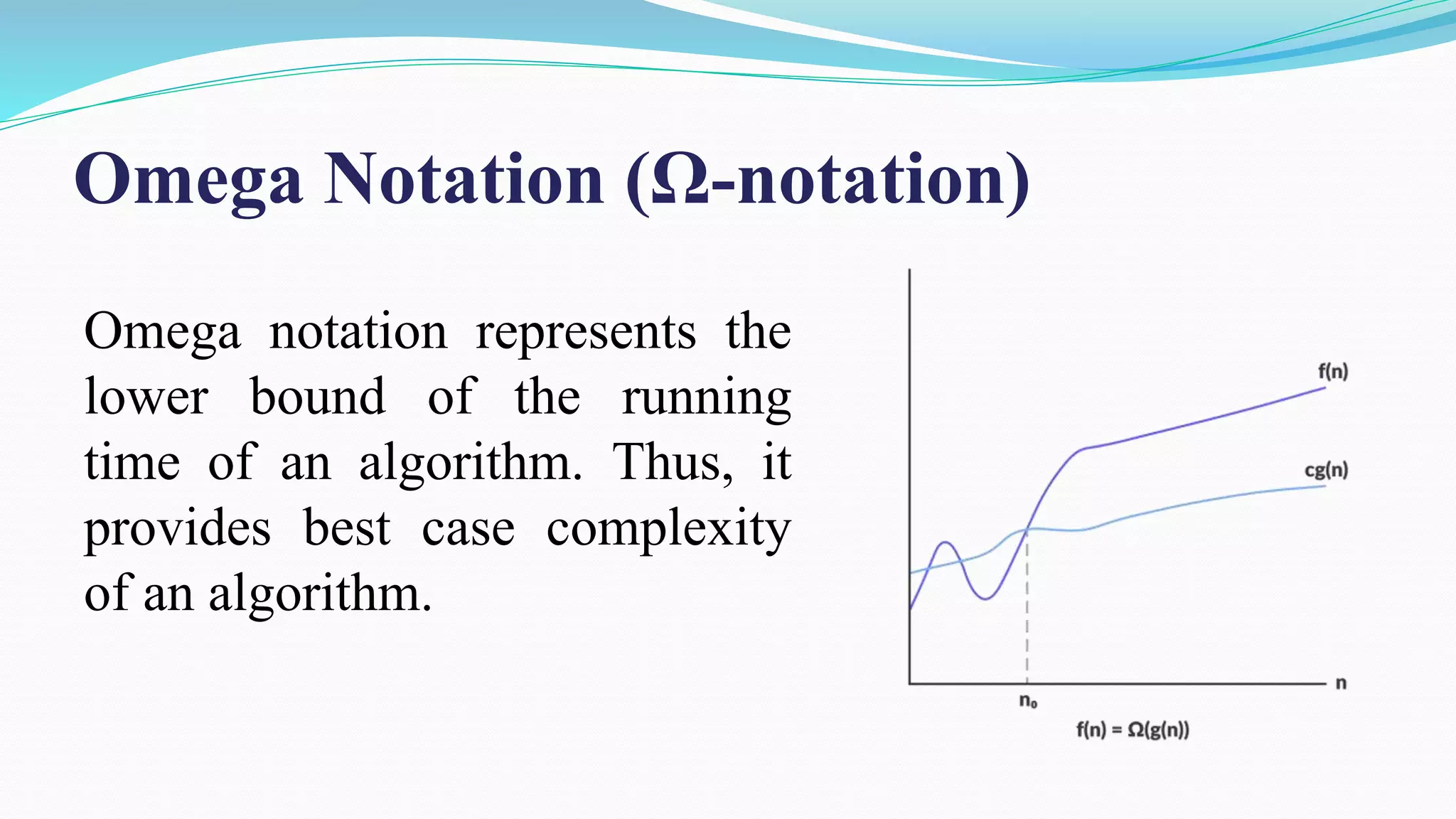 Omega Notation (Ω-notation)

Omega notation represents the lower bound of the running time of an algorithm. Thus, it provides best case complexity of an algorithm.

f(n)
cg(n)
n
$n_0$
f(n) = Ω(g(n))